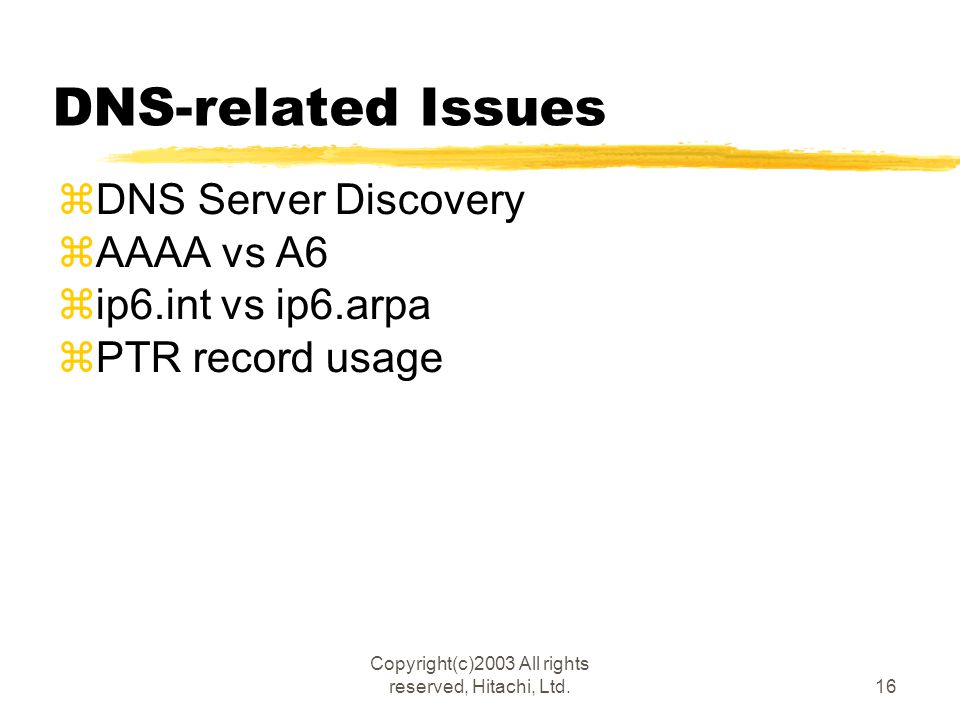 DNS-related Issues

⌘DNS Server Discovery
⌘AAAA vs A6
⌘ip6.int vs ip6.arpa
⌘PTR record usage

Copyright(c)2003 All rights reserved, Hitachi, Ltd.

16